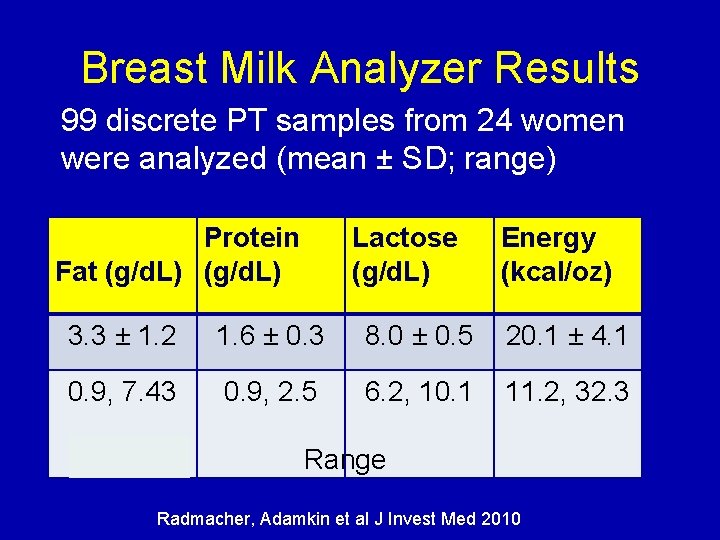 Breast Milk Analyzer Results

99 discrete PT samples from 24 women were analyzed (mean ± SD; range)

| Fat (g/dL) | Protein (g/dL) | Lactose (g/dL) | Energy (kcal/oz) |
|---|---|---|---|
| 3.3 ± 1.2 | 1.6 ± 0.3 | 8.0 ± 0.5 | 20.1 ± 4.1 |
| 0.9, 7.43 | 0.9, 2.5 | 6.2, 10.1 | 11.2, 32.3 |

Range

Radmacher, Adamkin et al J Invest Med 2010